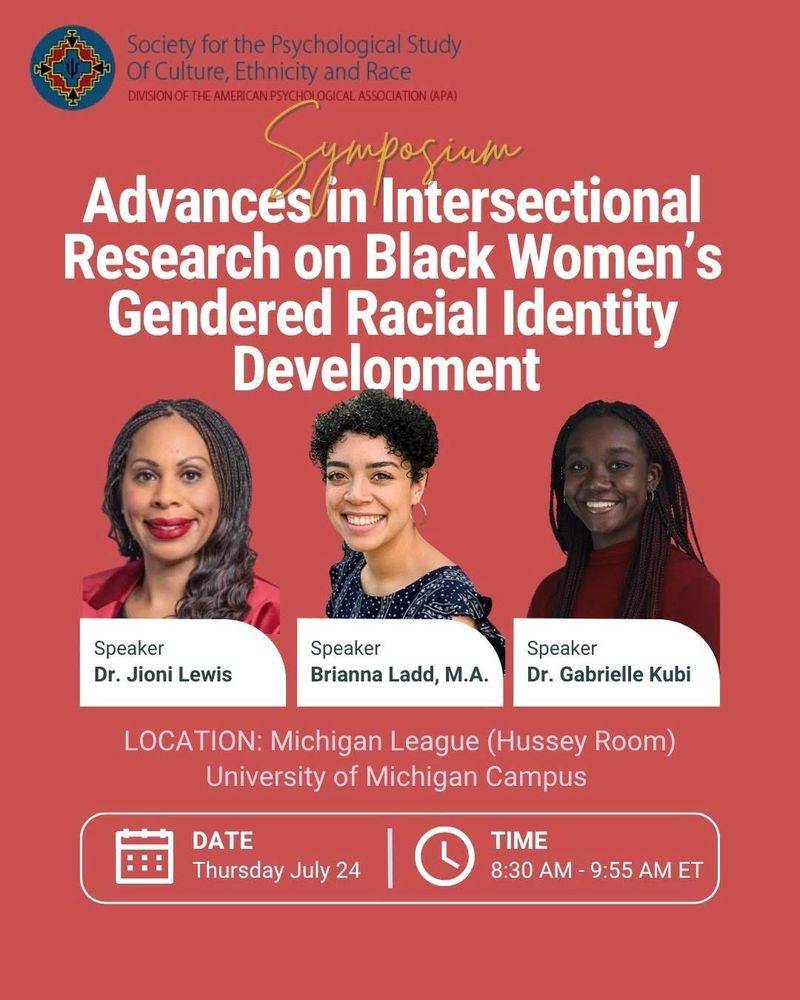 Society for the Psychological Study
Of Culture, Ethnicity and Race
DIVISION OF THE AMERICAN PSYCHOLOGICAL ASSOCIATION (APA)

Symposium

Advances in Intersectional Research on Black Women's Gendered Racial Identity Development

Speaker
Dr. Jioni Lewis

Speaker
Brianna Ladd, M.A.

Speaker
Dr. Gabrielle Kubi

LOCATION: Michigan League (Hussey Room)
University of Michigan Campus

DATE
Thursday July 24

TIME
8:30 AM - 9:55 AM ET